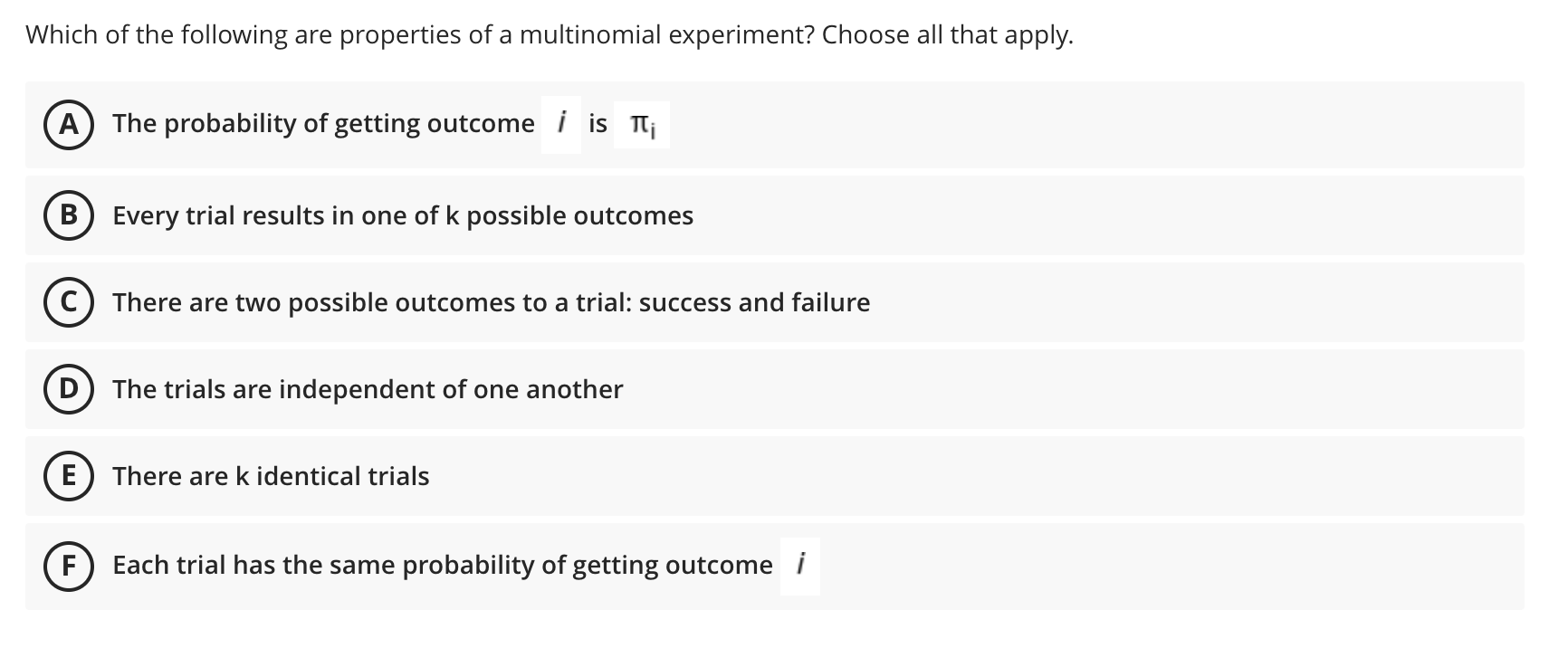 Which of the following are properties of a multinomial experiment? Choose all that apply.

A The probability of getting outcome $i$ is $\pi_i$

B Every trial results in one of k possible outcomes

C There are two possible outcomes to a trial: success and failure

D The trials are independent of one another

E There are k identical trials

F Each trial has the same probability of getting outcome $i$